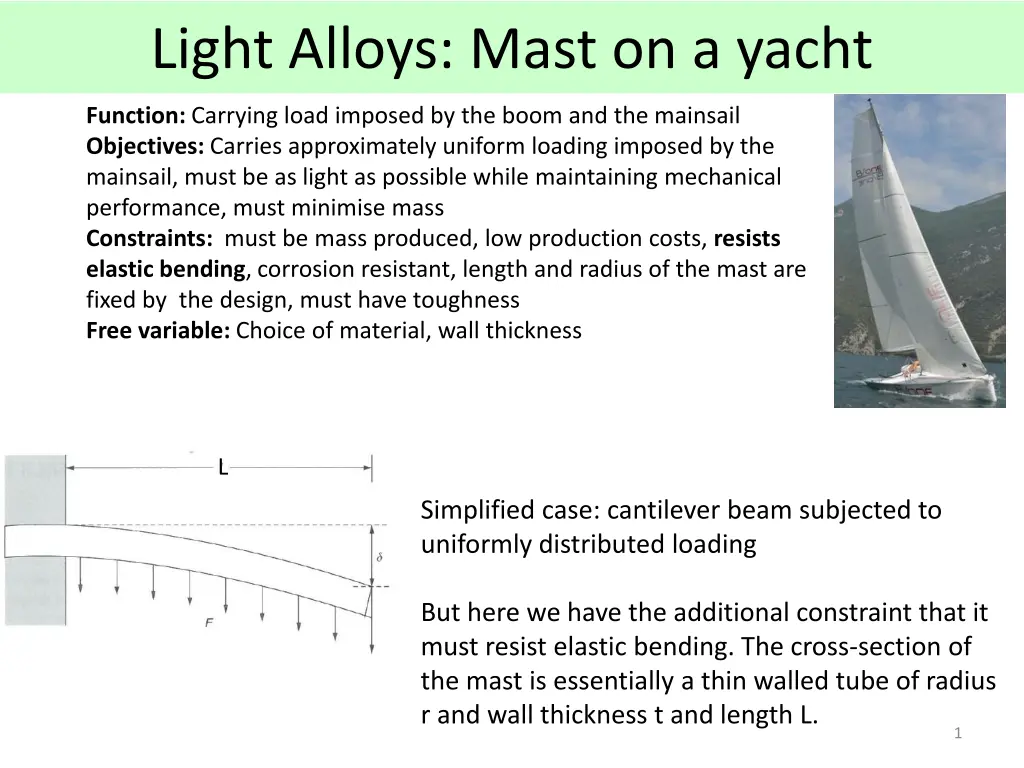 Light Alloys: Mast on a yacht

Function: Carrying load imposed by the boom and the mainsail
Objectives: Carries approximately uniform loading imposed by the mainsail, must be as light as possible while maintaining mechanical performance, must minimise mass
Constraints: must be mass produced, low production costs, resists elastic bending, corrosion resistant, length and radius of the mast are fixed by the design, must have toughness
Free variable: Choice of material, wall thickness

L

$\delta$

F

Simplified case: cantilever beam subjected to uniformly distributed loading

But here we have the additional constraint that it must resist elastic bending. The cross-section of the mast is essentially a thin walled tube of radius r and wall thickness t and length L.

1